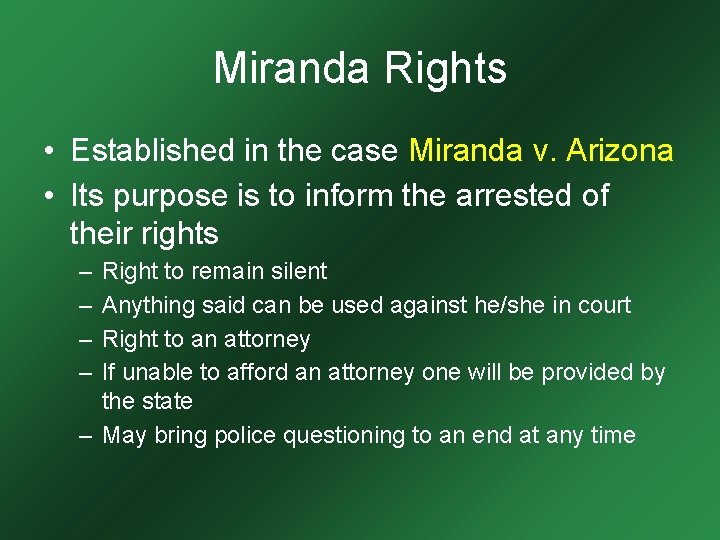 Miranda Rights

• Established in the case Miranda v. Arizona
• Its purpose is to inform the arrested of their rights
– Right to remain silent
– Anything said can be used against he/she in court
– Right to an attorney
– If unable to afford an attorney one will be provided by the state
– May bring police questioning to an end at any time